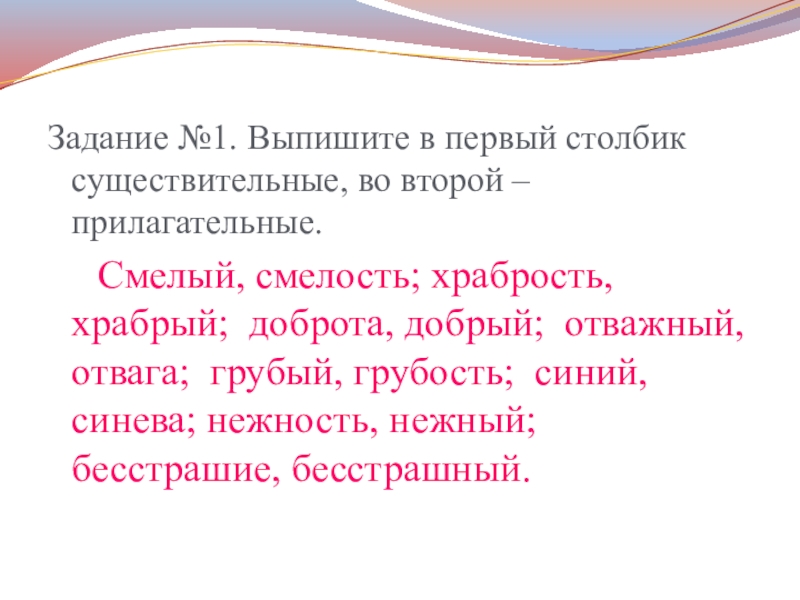 Задание №1. Выпишите в первый столбик существительные, во второй – прилагательные.

Смелый, смелость; храбрость, храбрый; доброта, добрый; отважный, отвага; грубый, грубость; синий, синева; нежность, нежный; бесстрашие, бесстрашный.